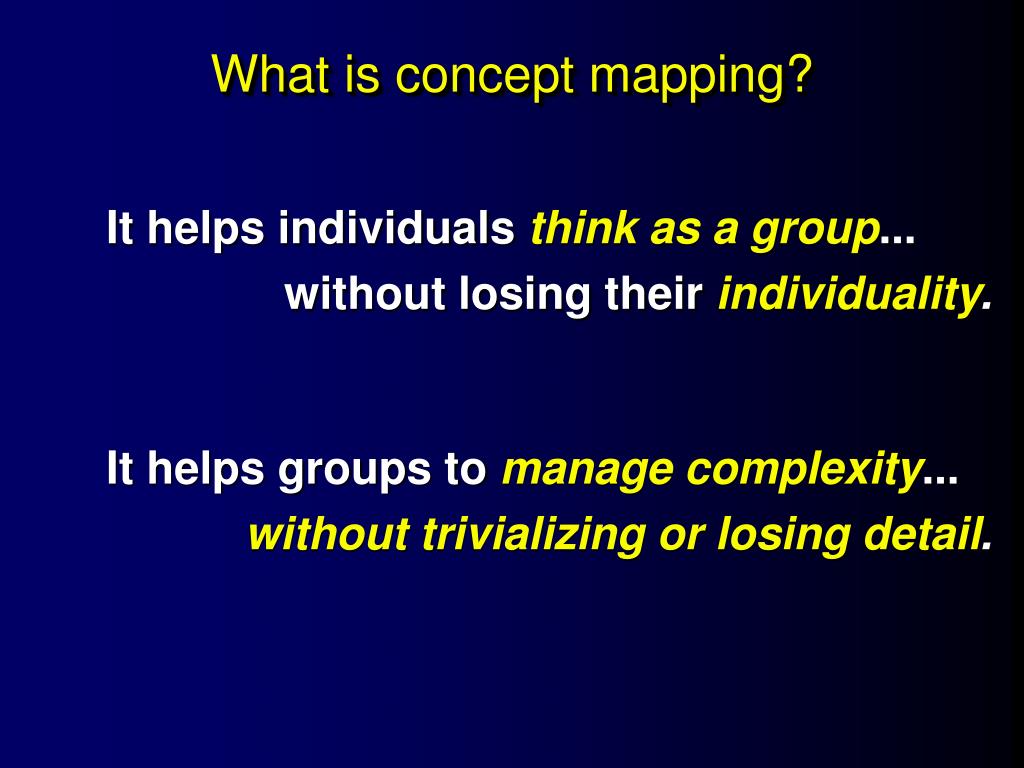 What is concept mapping?

It helps individuals think as a group...
without losing their individuality.

It helps groups to manage complexity...
without trivializing or losing detail.